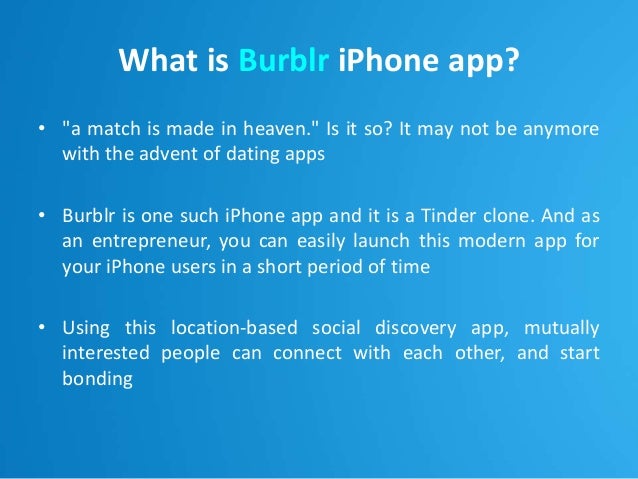 What is Burblr iPhone app?

• "a match is made in heaven." Is it so? It may not be anymore with the advent of dating apps

• Burblr is one such iPhone app and it is a Tinder clone. And as an entrepreneur, you can easily launch this modern app for your iPhone users in a short period of time

• Using this location-based social discovery app, mutually interested people can connect with each other, and start bonding